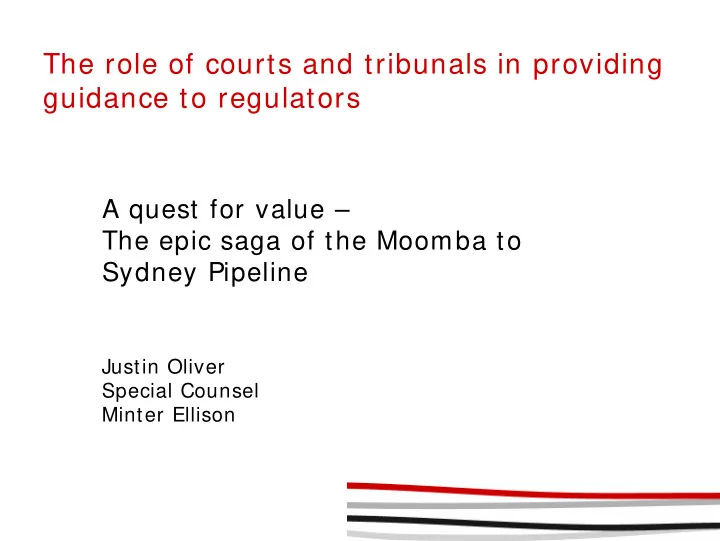 The role of courts and tribunals in providing guidance to regulators

A quest for value –
The epic saga of the Moomba to Sydney Pipeline

Justin Oliver
Special Counsel
Minter Ellison